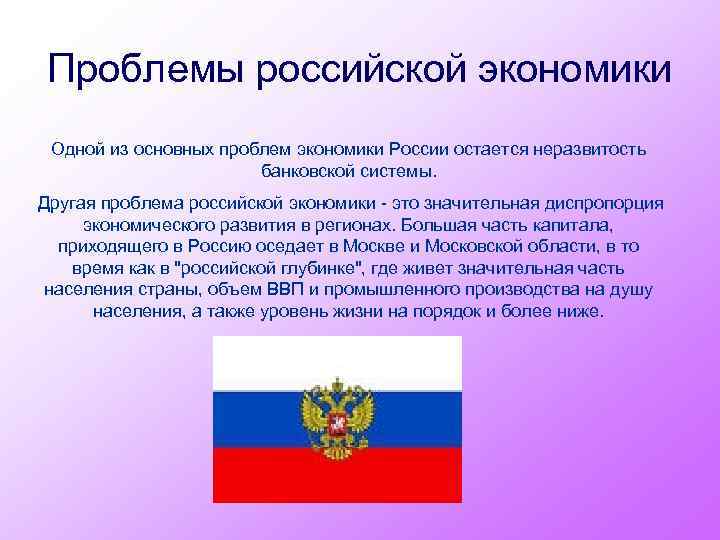 Проблемы российской экономики

Одной из основных проблем экономики России остается неразвитость банковской системы.

Другая проблема российской экономики - это значительная диспропорция экономического развития в регионах. Большая часть капитала, приходящего в Россию оседает в Москве и Московской области, в то время как в "российской глубинке", где живет значительная часть населения страны, объем ВВП и промышленного производства на душу населения, а также уровень жизни на порядок и более ниже.